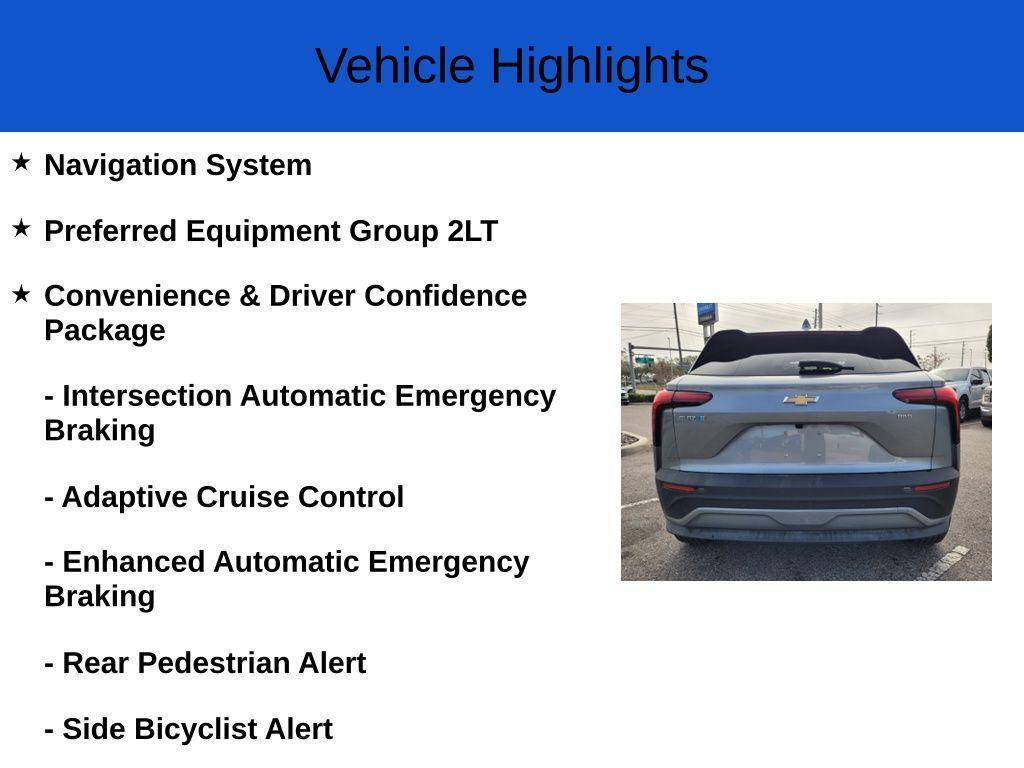 Vehicle Highlights

★ Navigation System

★ Preferred Equipment Group 2LT

★ Convenience & Driver Confidence Package

- Intersection Automatic Emergency Braking

- Adaptive Cruise Control

- Enhanced Automatic Emergency Braking

- Rear Pedestrian Alert

- Side Bicyclist Alert